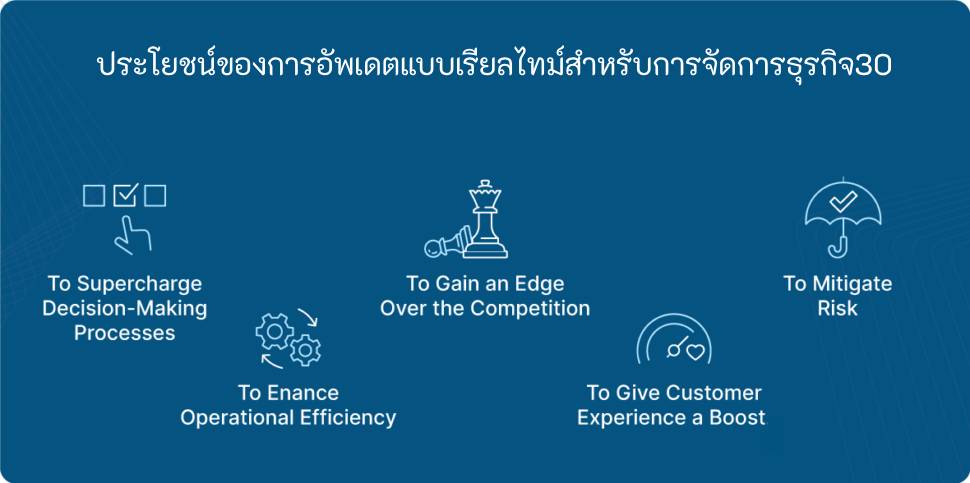 ประโยชน์ของการอัพเดตแบบเรียลไทม์สำหรับการจัดการธุรกิจ30

To Supercharge Decision-Making Processes

To Enance Operational Efficiency

To Gain an Edge Over the Competition

To Give Customer Experience a Boost

To Mitigate Risk